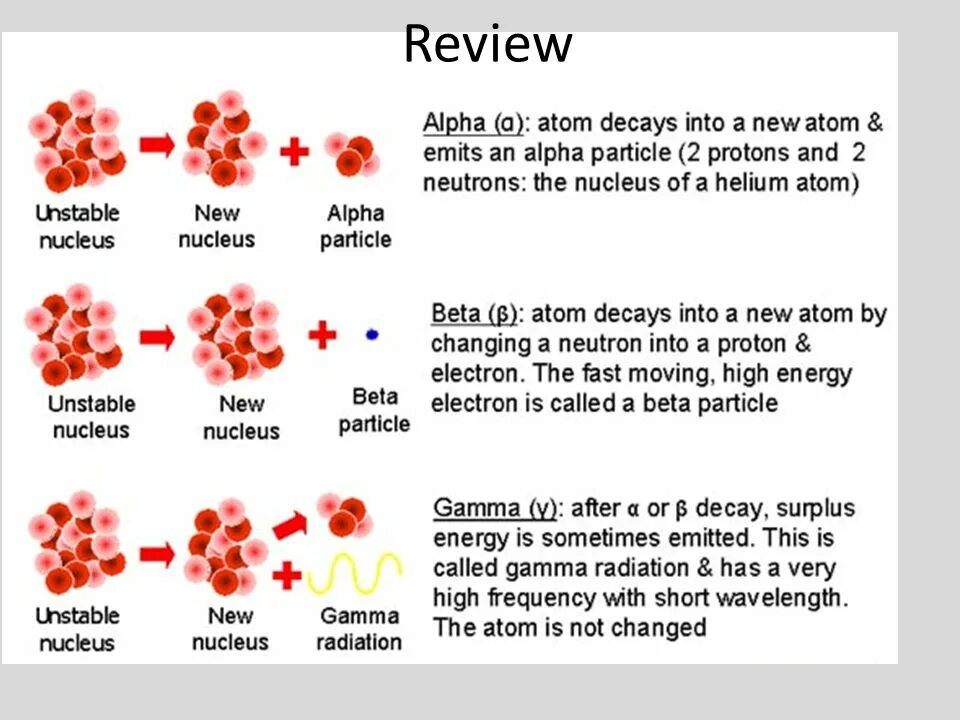 Review

Unstable nucleus

New nucleus

Alpha particle

Alpha (α): atom decays into a new atom & emits an alpha particle (2 protons and 2 neutrons: the nucleus of a helium atom)

Unstable nucleus

New nucleus

Beta particle

Beta (β): atom decays into a new atom by changing a neutron into a proton & electron. The fast moving, high energy electron is called a beta particle

Unstable nucleus

New nucleus

Gamma radiation

Gamma (γ): after α or β decay, surplus energy is sometimes emitted. This is called gamma radiation & has a very high frequency with short wavelength. The atom is not changed